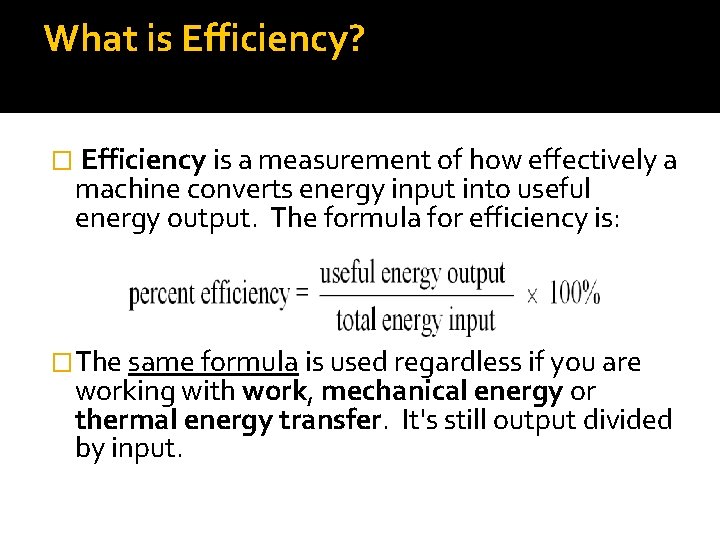 What is Efficiency?

□ Efficiency is a measurement of how effectively a machine converts energy input into useful energy output. The formula for efficiency is:

$\text{percent efficiency} = \frac{\text{useful energy output}}{\text{total energy input}} \times 100\%$

□ The same formula is used regardless if you are working with work, mechanical energy or thermal energy transfer. It's still output divided by input.